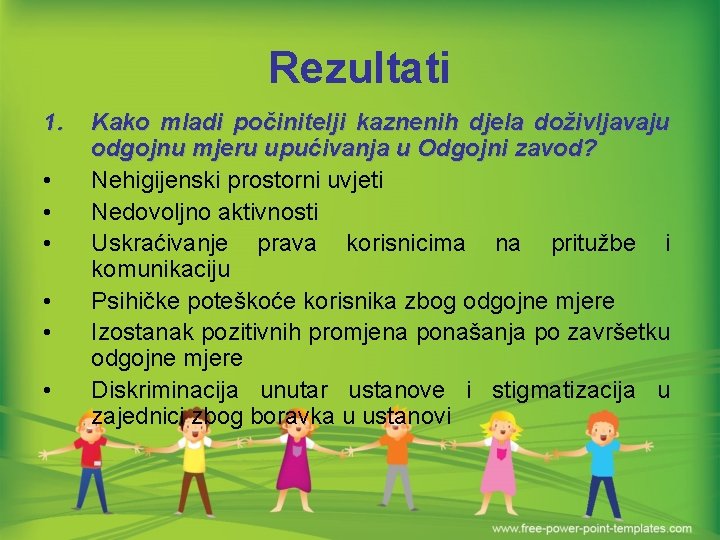 Rezultati

1. Kako mladi počinitelji kaznenih djela doživljavaju odgojnu mjeru upućivanja u Odgojni zavod?

• Nehigijenski prostorni uvjeti
• Nedovoljno aktivnosti
• Uskraćivanje prava korisnicima na pritužbe i komunikaciju
• Psihičke poteškoće korisnika zbog odgojne mjere
• Izostanak pozitivnih promjena ponašanja po završetku odgojne mjere
• Diskriminacija unutar ustanove i stigmatizacija u zajednici zbog boravka u ustanovi

www.free-power-point-templates.com